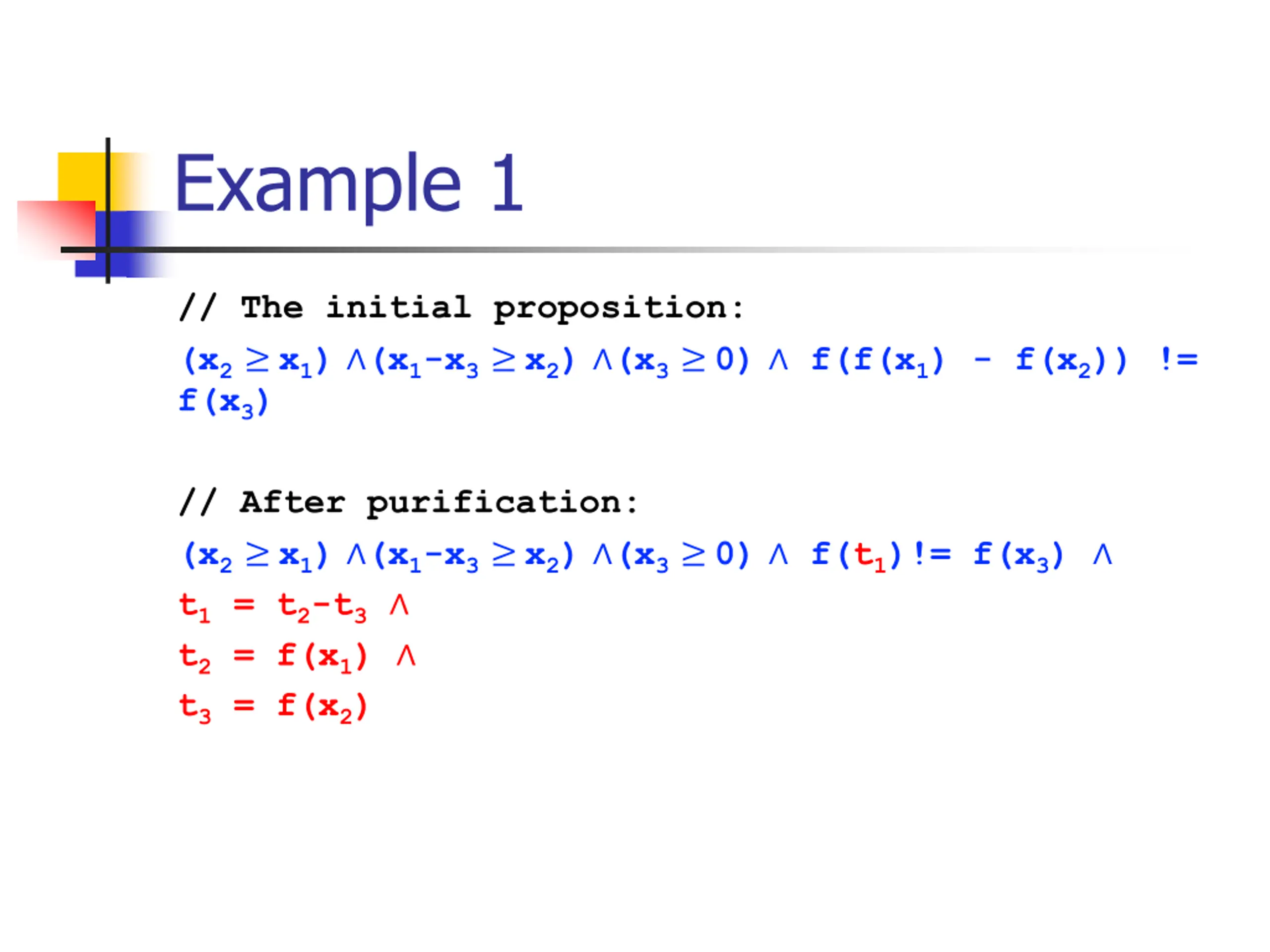 Example 1

// The initial proposition:

$(x_2 \geq x_1) \wedge (x_1 - x_3 \geq x_2) \wedge (x_3 \geq 0) \wedge f(f(x_1) - f(x_2)) != f(x_3)$

// After purification:

$(x_2 \geq x_1) \wedge (x_1 - x_3 \geq x_2) \wedge (x_3 \geq 0) \wedge f(t_1) != f(x_3) \wedge$

$t_1 = t_2 - t_3 \wedge$

$t_2 = f(x_1) \wedge$

$t_3 = f(x_2)$